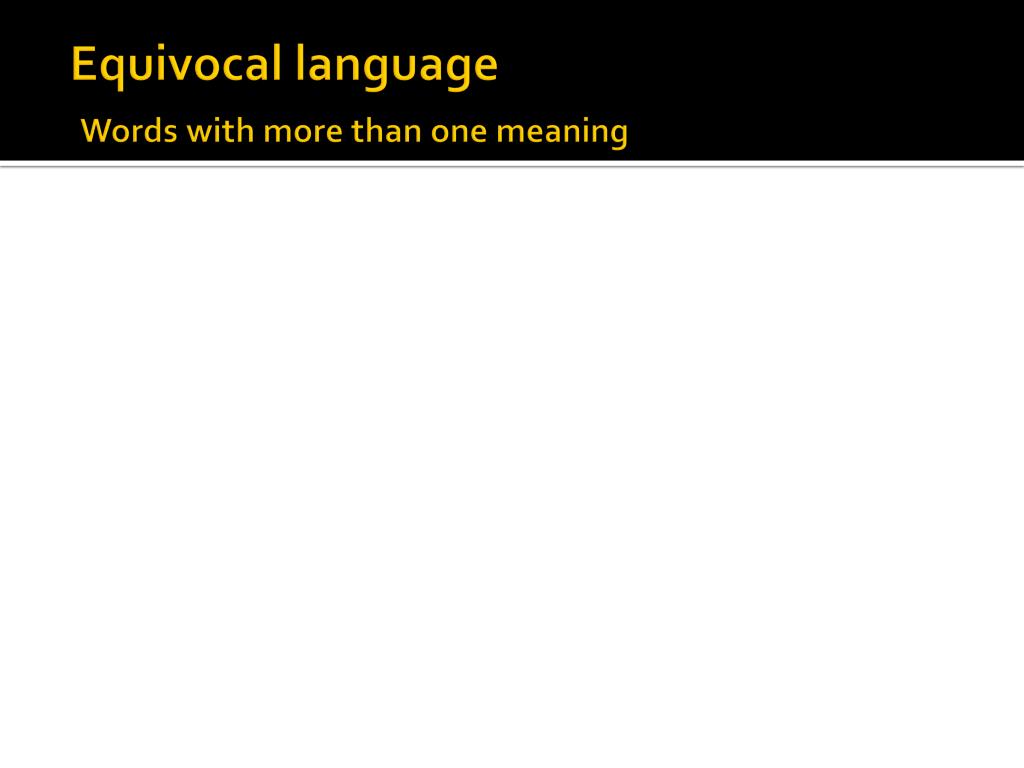 Equivocal language

Words with more than one meaning